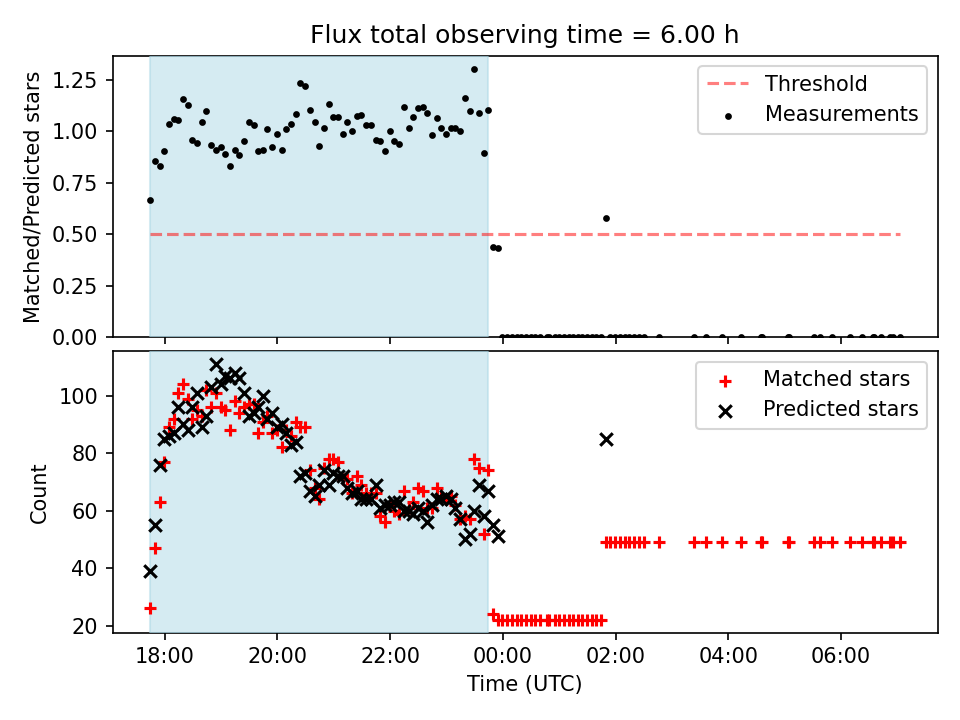 Flux total observing time = 6.00 h

Matched/Predicted stars

1.25
1.00
0.75
0.50
0.25
0.00

Threshold
Measurements

Count

100
80
60
40
20

Matched stars
Predicted stars

18:00
20:00
22:00
00:00
02:00
04:00
06:00

Time (UTC)